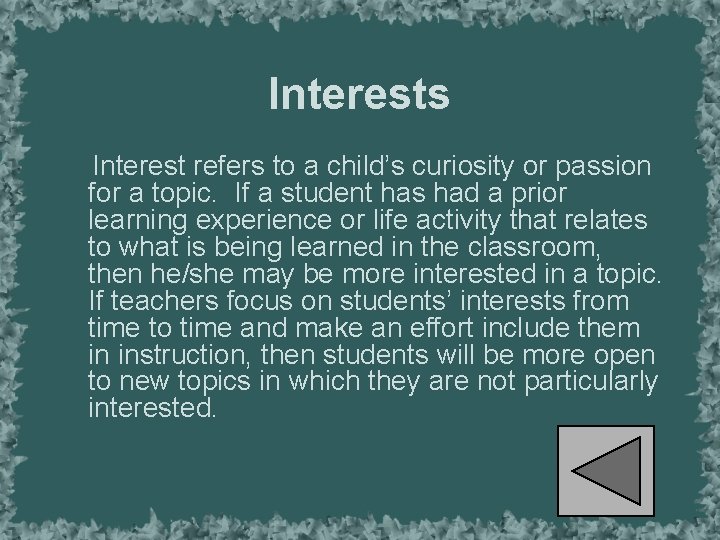 Interests

Interest refers to a child’s curiosity or passion for a topic. If a student has had a prior learning experience or life activity that relates to what is being learned in the classroom, then he/she may be more interested in a topic. If teachers focus on students’ interests from time to time and make an effort include them in instruction, then students will be more open to new topics in which they are not particularly interested.